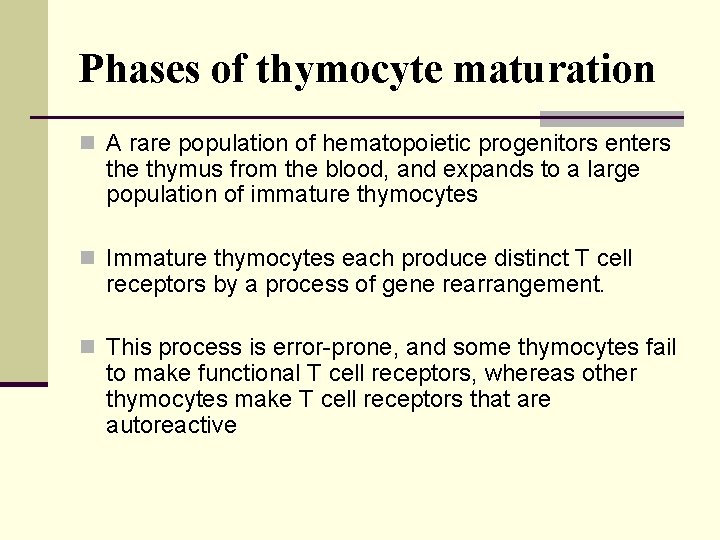 Phases of thymocyte maturation

A rare population of hematopoietic progenitors enters the thymus from the blood, and expands to a large population of immature thymocytes

Immature thymocytes each produce distinct T cell receptors by a process of gene rearrangement.

This process is error-prone, and some thymocytes fail to make functional T cell receptors, whereas other thymocytes make T cell receptors that are autoreactive